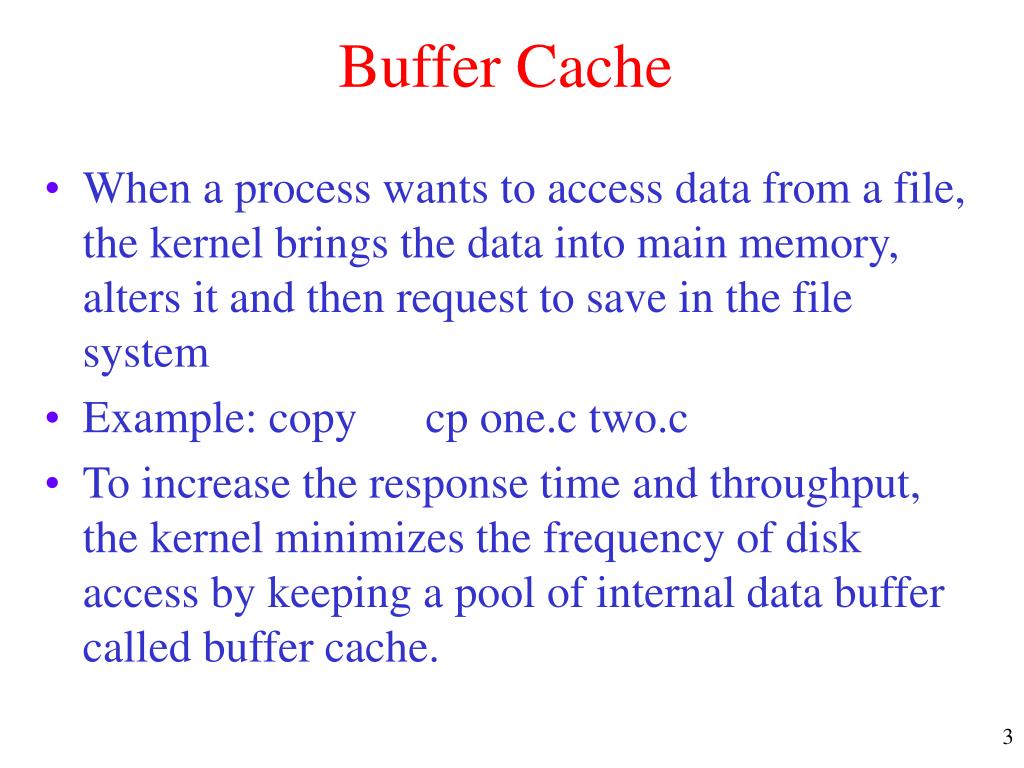 Buffer Cache

• When a process wants to access data from a file, the kernel brings the data into main memory, alters it and then request to save in the file system

• Example: copy cp one.c two.c

• To increase the response time and throughput, the kernel minimizes the frequency of disk access by keeping a pool of internal data buffer called buffer cache.

3